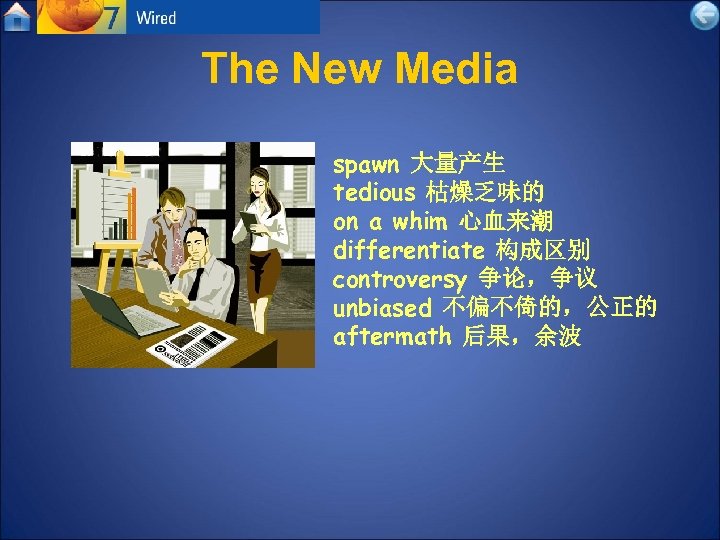 7 Wired

The New Media

spawn 大量产生
tedious 枯燥乏味的
on a whim 心血来潮
differentiate 构成区别
controversy 争论，争议
unbiased 不偏不倚的，公正的
aftermath 后果，余波